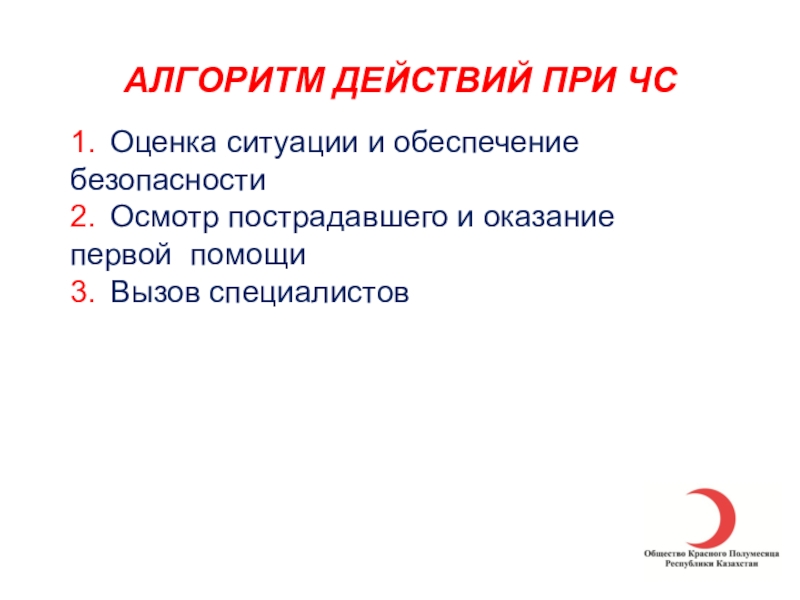 АЛГОРИТМ ДЕЙСТВИЙ ПРИ ЧС

1. Оценка ситуации и обеспечение безопасности
2. Осмотр пострадавшего и оказание первой помощи
3. Вызов специалистов

Общество Красного Полумесяца Республики Казахстан